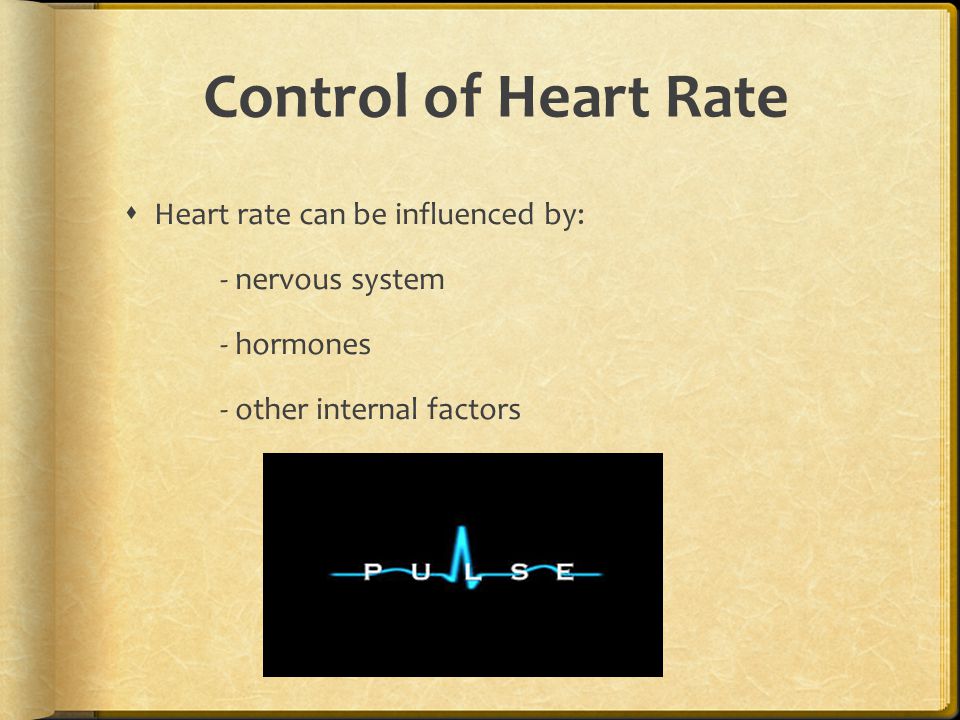 Control of Heart Rate

Heart rate can be influenced by:

- nervous system

- hormones

- other internal factors

PULSE